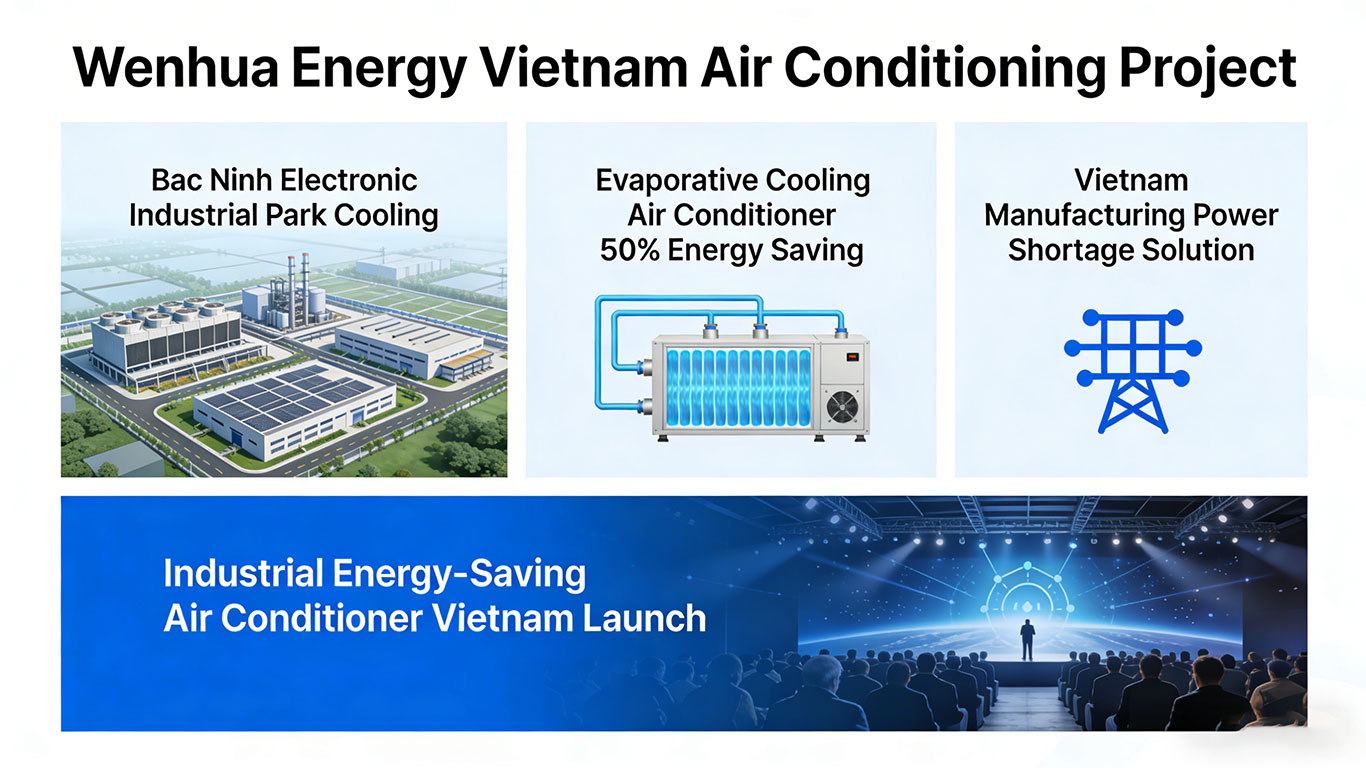 Wenhua Energy Vietnam Air Conditioning Project

Bac Ninh Electronic Industrial Park Cooling

Evaporative Cooling Air Conditioner 50% Energy Saving

Vietnam Manufacturing Power Shortage Solution

Industrial Energy-Saving Air Conditioner Vietnam Launch